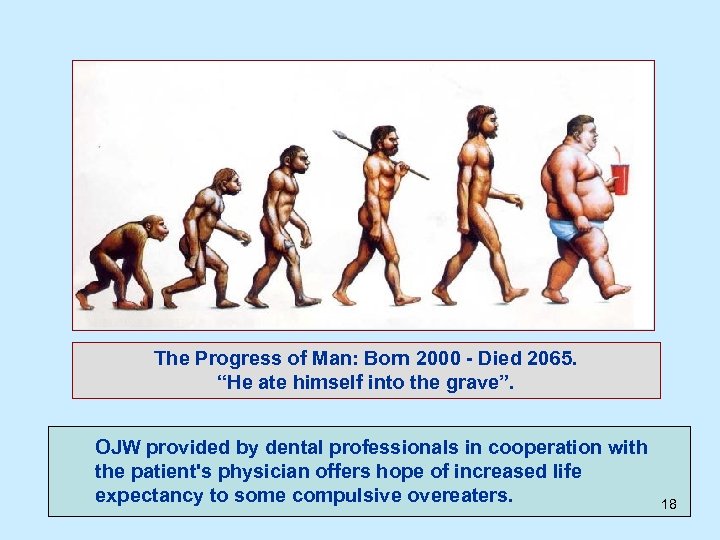 The Progress of Man: Born 2000 - Died 2065.
“He ate himself into the grave”.

OJW provided by dental professionals in cooperation with the patient's physician offers hope of increased life expectancy to some compulsive overeaters.

18